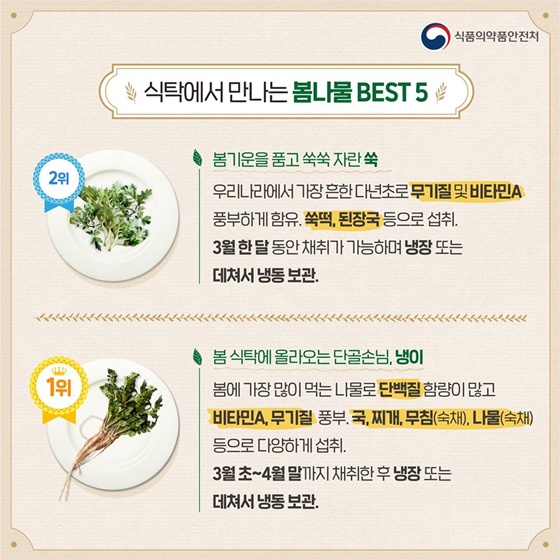 식품의약품안전처

식탁에서 만나는 봄나물 BEST 5

2위

봄기운을 품고 쑥쑥 자란 쑥

우리나라에서 가장 흔한 다년초로 무기질 및 비타민A 풍부하게 함유. 쑥떡, 된장국 등으로 섭취.

3월 한 달 동안 채취가 가능하며 냉장 또는 데쳐서 냉동 보관.

1위

봄 식탁에 올라오는 단골손님, 냉이

봄에 가장 많이 먹는 나물로 단백질 함량이 많고 비타민A, 무기질 풍부. 국, 찌개, 무침(숙채), 나물(숙채) 등으로 다양하게 섭취.

3월 초~4월 말까지 채취한 후 냉장 또는 데쳐서 냉동 보관.